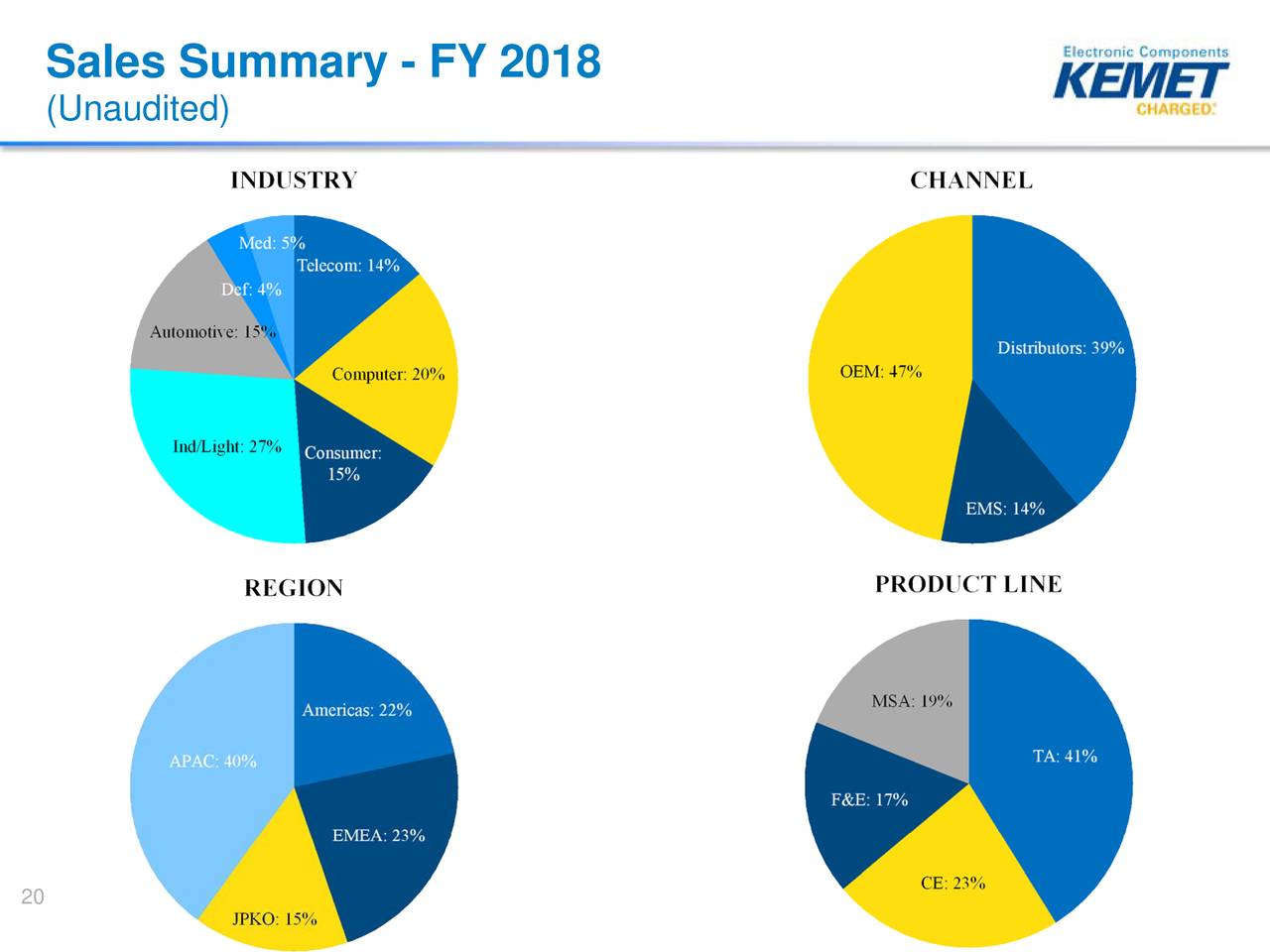 Sales Summary - FY 2018
(Unaudited)

Electronic Components
KEMET
CHARGED.

INDUSTRY

Med: 5%
Telecom: 14%
Def: 4%
Automotive: 15%
Computer: 20%
Ind/Light: 27%
Consumer: 15%

CHANNEL

Distributors: 39%
OEM: 47%
EMS: 14%

REGION

Americas: 22%
APAC: 40%
EMEA: 23%
JPKO: 15%

PRODUCT LINE

MSA: 19%
TA: 41%
F&E: 17%
CE: 23%

20